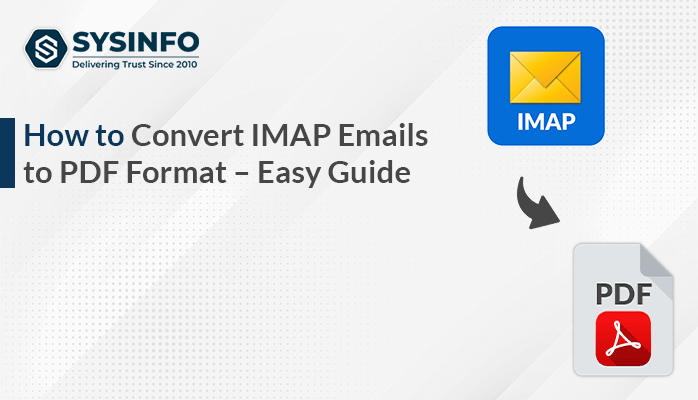 SYSINFO
Delivering Trust Since 2010

How to Convert IMAP Emails to PDF Format – Easy Guide

IMAP

PDF